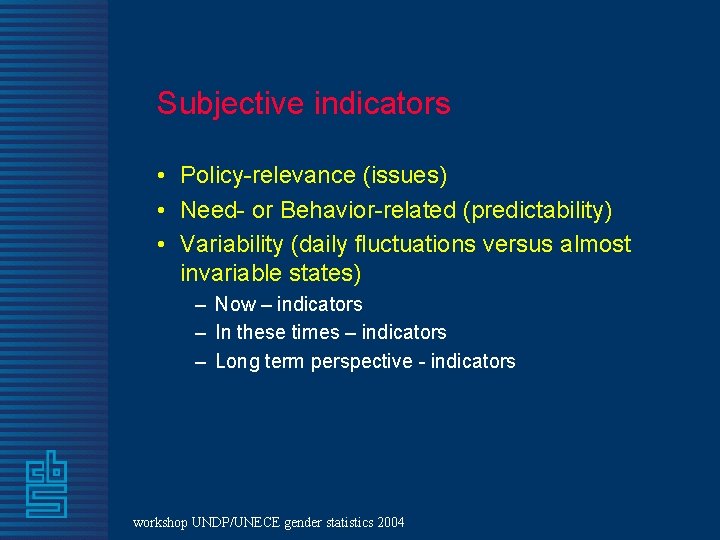 Subjective indicators

• Policy-relevance (issues)
• Need- or Behavior-related (predictability)
• Variability (daily fluctuations versus almost invariable states)
– Now – indicators
– In these times – indicators
– Long term perspective - indicators

cbs

workshop UNDP/UNECE gender statistics 2004